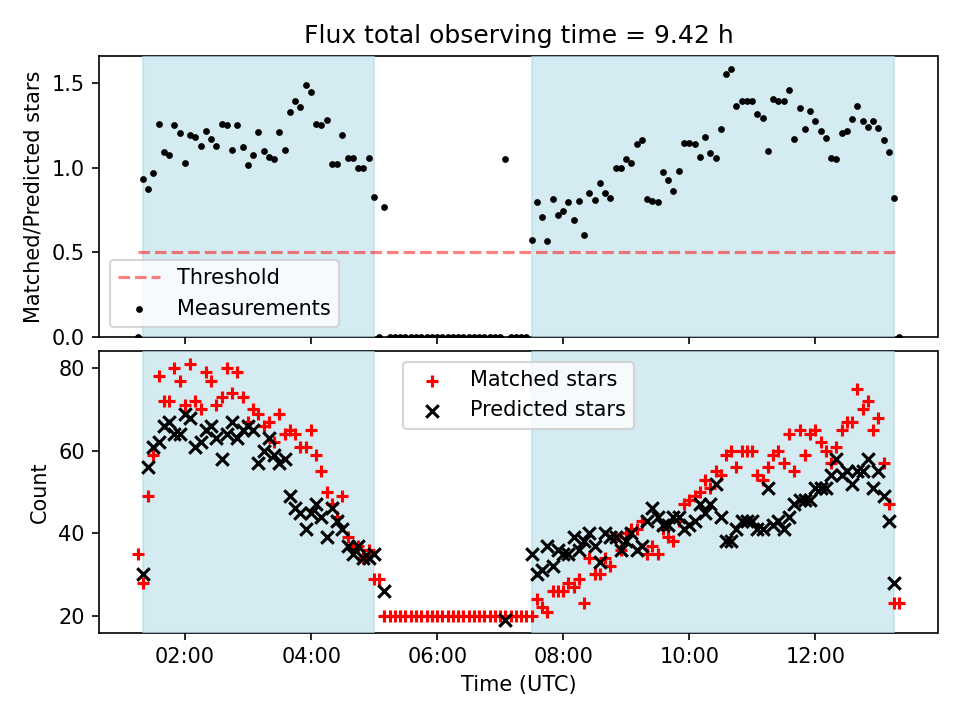 Flux total observing time = 9.42 h

Matched/Predicted stars

1.5
1.0
0.5
0.0

Threshold
Measurements

Count

80
60
40
20

Matched stars
Predicted stars

02:00
04:00
06:00
08:00
10:00
12:00

Time (UTC)